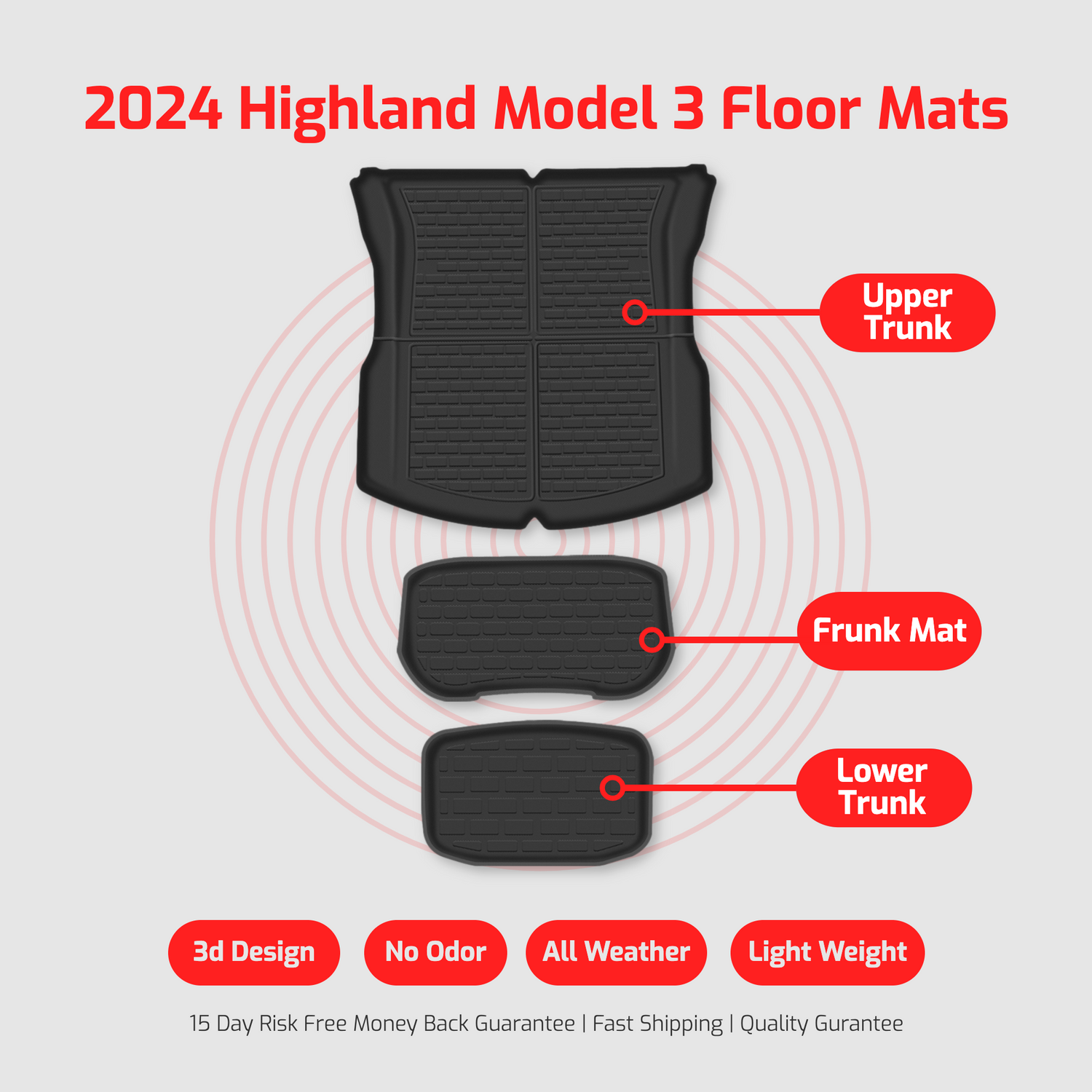 2024 Highland Model 3 Floor Mats

Upper Trunk

Frunk Mat

Lower Trunk

3d Design

No Odor

All Weather

Light Weight

15 Day Risk Free Money Back Guarantee | Fast Shipping | Quality Gurantee